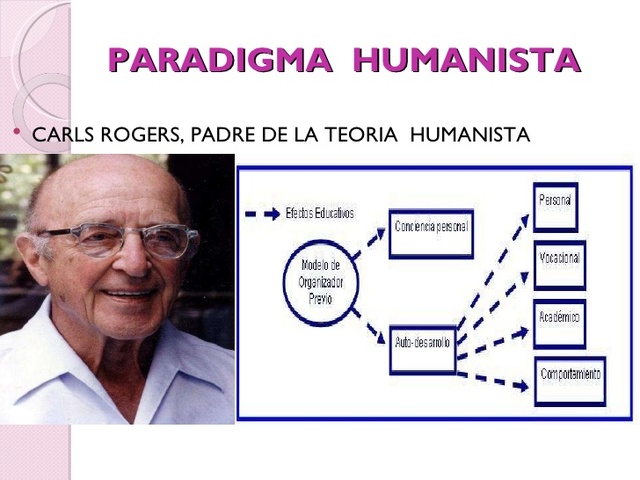 PARADIGMA HUMANISTA

• CARLS ROGERS, PADRE DE LA TEORIA HUMANISTA

Efectos Educativos

Modelo de Organizador Previo

Conciencia personal

Auto-desarrollo

Personal

Vocacional

Académico

Comportamiento